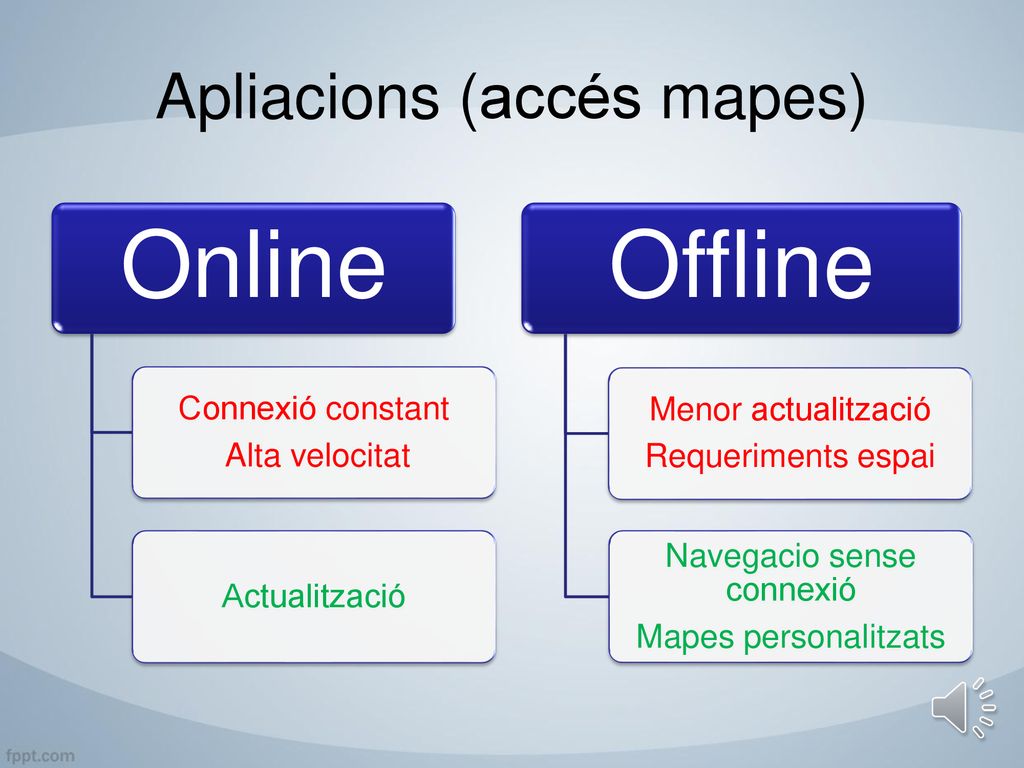 Apliacions (accés mapes)

Online

Connexió constant
Alta velocitat

Actualització

Offline

Menor actualització
Requeriments espai

Navegacio sense connexió
Mapes personalitzats

fppt.com